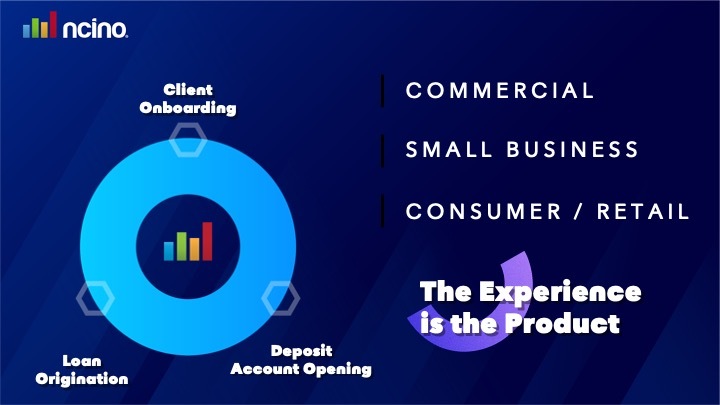 ncino.

Client Onboarding

Loan Origination

Deposit Account Opening

COMMERCIAL

SMALL BUSINESS

CONSUMER / RETAIL

The Experience is the Product